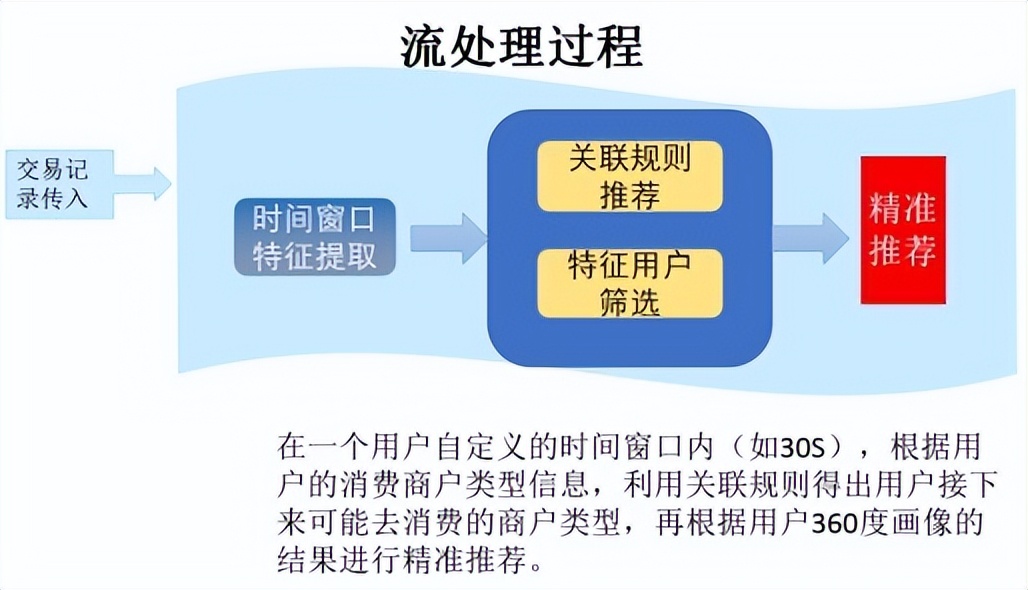 流处理过程

交易记录传入

时间窗口特征提取

关联规则推荐

特征用户筛选

精准推荐

在一个用户自定义的时间窗口内（如30S），根据用户的消费商户类型信息，利用关联规则得出用户接下来可能去消费的商户类型，再根据用户360度画像的结果进行精准推荐。